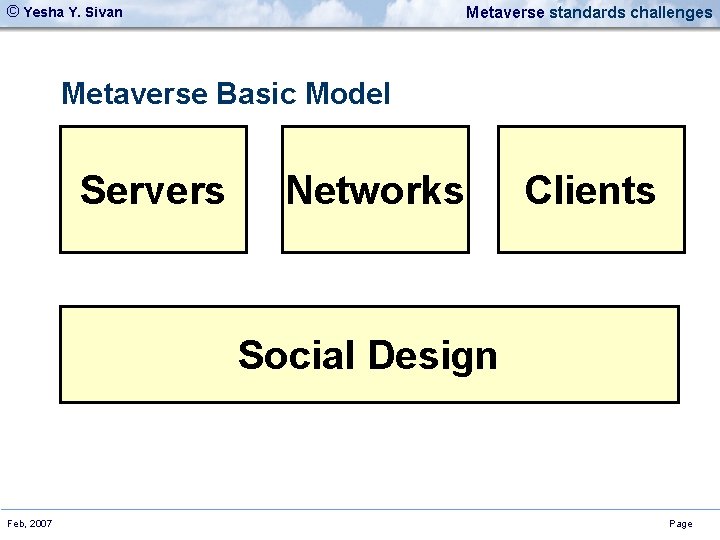 © Yesha Y. Sivan

Metaverse standards challenges

Metaverse Basic Model

Servers

Networks

Clients

Social Design

Feb, 2007

Page